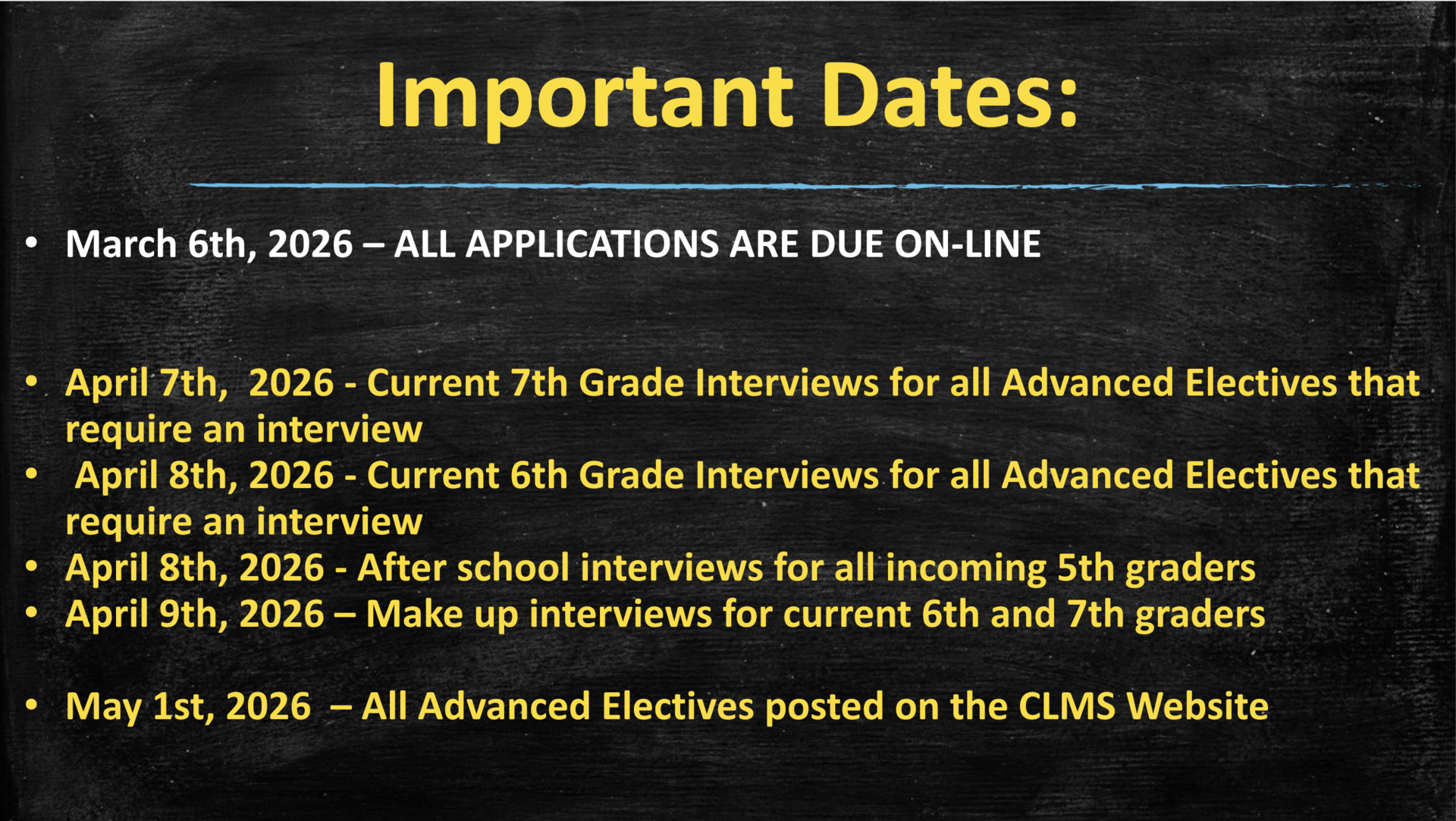 Important Dates:

• March 6th, 2026 – ALL APPLICATIONS ARE DUE ON-LINE

• April 7th, 2026 - Current 7th Grade Interviews for all Advanced Electives that require an interview
• April 8th, 2026 - Current 6th Grade Interviews for all Advanced Electives that require an interview
• April 8th, 2026 - After school interviews for all incoming 5th graders
• April 9th, 2026 – Make up interviews for current 6th and 7th graders

• May 1st, 2026 – All Advanced Electives posted on the CLMS Website